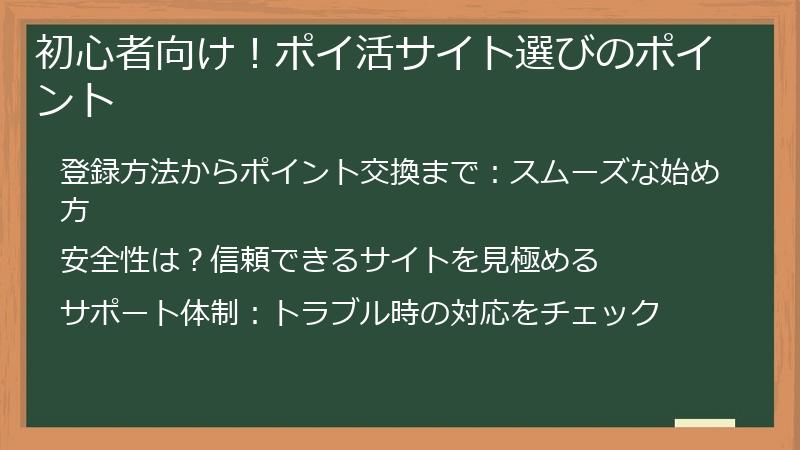 初心者向け！ポイ活サイト選びのポイント

登録方法からポイント交換まで：スムーズな始め方

安全性は？信頼できるサイトを見極める

サポート体制：トラブル時の対応をチェック